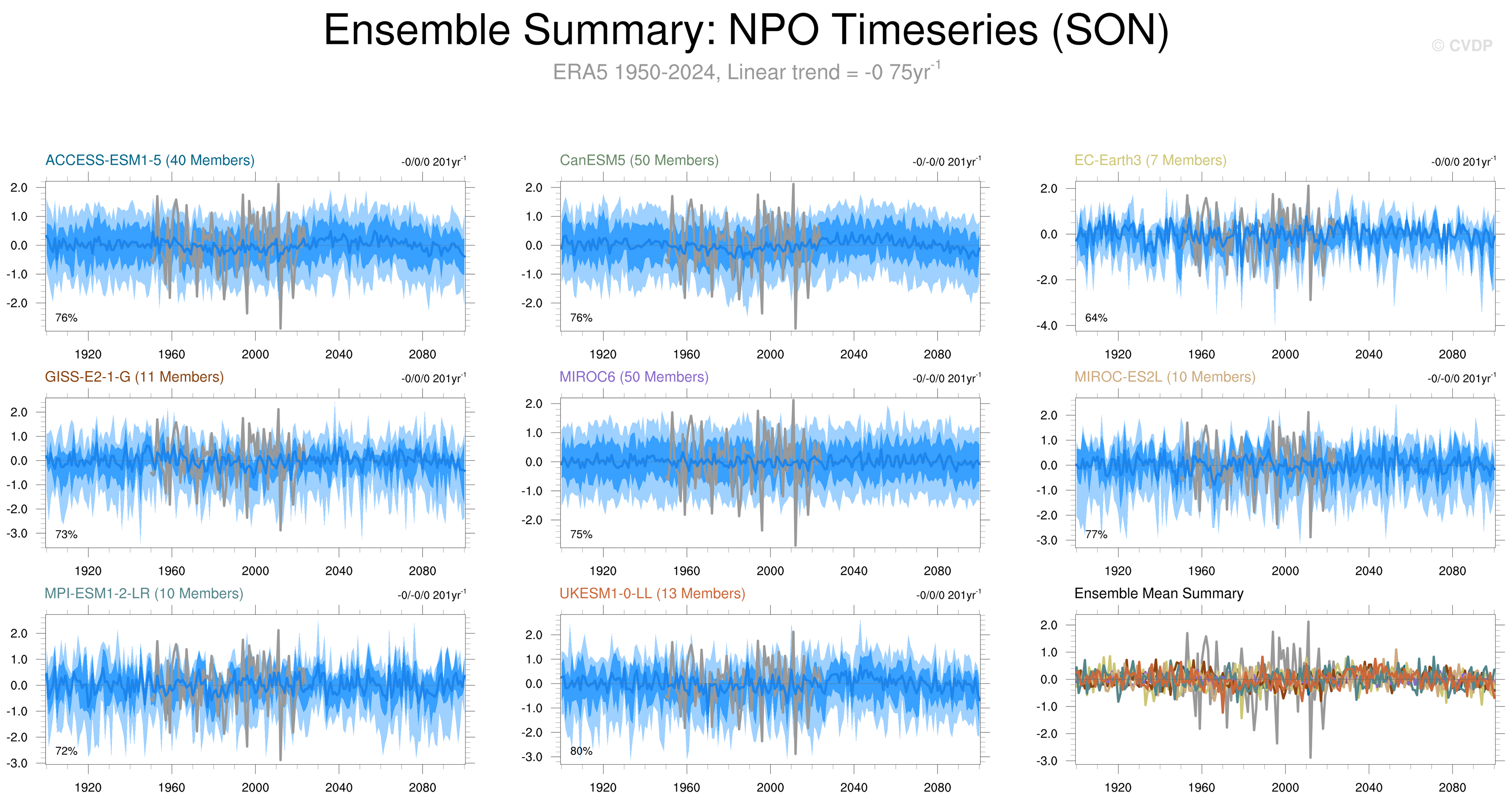 Ensemble Summary: NPO Timeseries (SON)

© CVDP

ERA5 1950-2024, Linear trend = -0 75yr$^{-1}$

ACCESS-ESM1-5 (40 Members)

-0/0/0 201yr$^{-1}$

2.0
1.0
0.0
-1.0
-2.0

76%

1920 1960 2000 2040 2080

CanESM5 (50 Members)

-0/-0/0 201yr$^{-1}$

2.0
1.0
0.0
-1.0
-2.0

76%

1920 1960 2000 2040 2080

EC-Earth3 (7 Members)

-0/0/0 201yr$^{-1}$

2.0
0.0
-2.0
-4.0

64%

1920 1960 2000 2040 2080

GISS-E2-1-G (11 Members)

-0/0/0 201yr$^{-1}$

2.0
1.0
0.0
-1.0
-2.0
-3.0

73%

1920 1960 2000 2040 2080

MIROC6 (50 Members)

-0/-0/0 201yr$^{-1}$

2.0
1.0
0.0
-1.0
-2.0

75%

1920 1960 2000 2040 2080

MIROC-ES2L (10 Members)

-0/-0/0 201yr$^{-1}$

2.0
1.0
0.0
-1.0
-2.0
-3.0

77%

1920 1960 2000 2040 2080

MPI-ESM1-2-LR (10 Members)

-0/-0/0 201yr$^{-1}$

2.0
1.0
0.0
-1.0
-2.0
-3.0

72%

1920 1960 2000 2040 2080

UKESM1-0-LL (13 Members)

-0/0/0 201yr$^{-1}$

2.0
1.0
0.0
-1.0
-2.0
-3.0

80%

1920 1960 2000 2040 2080

Ensemble Mean Summary

2.0
1.0
0.0
-1.0
-2.0
-3.0

1920 1960 2000 2040 2080